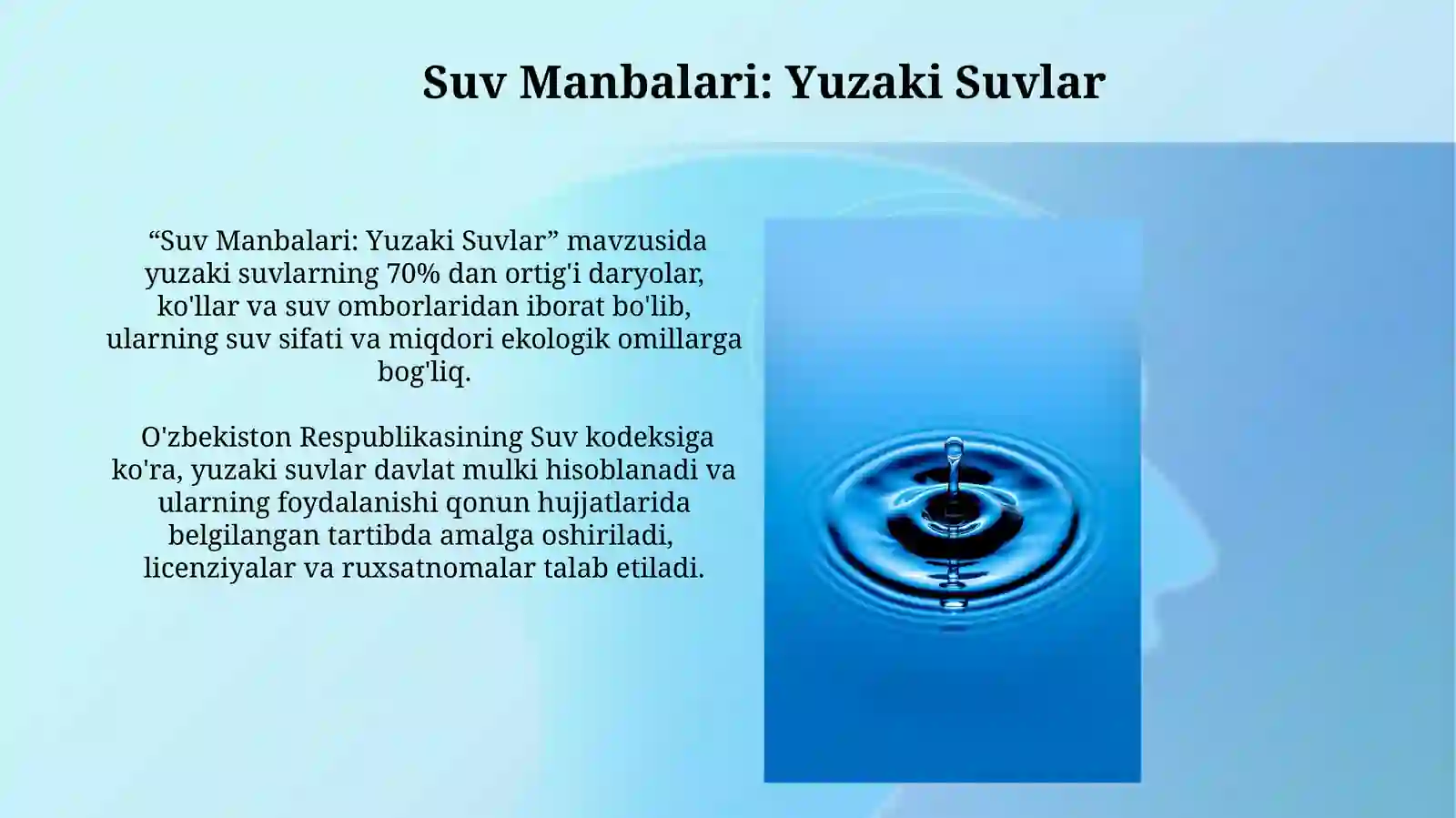 Suv Manbalari: Yuzaki Suvlar

“Suv Manbalari: Yuzaki Suvlar” mavzusida yuzaki suvlarning 70% dan ortig'i daryolar, ko'llar va suv omborlaridan iborat bo'lib, ularning suv sifati va miqdori ekologik omillarga bog'liq.

O'zbekiston Respublikasining Suv kodeksiga ko'ra, yuzaki suvlar davlat mulki hisoblanadi va ularning foydalanishi qonun hujjatlarida belgilangan tartibda amalga oshiriladi, licenziyalar va ruxsatnomalar talab etiladi.